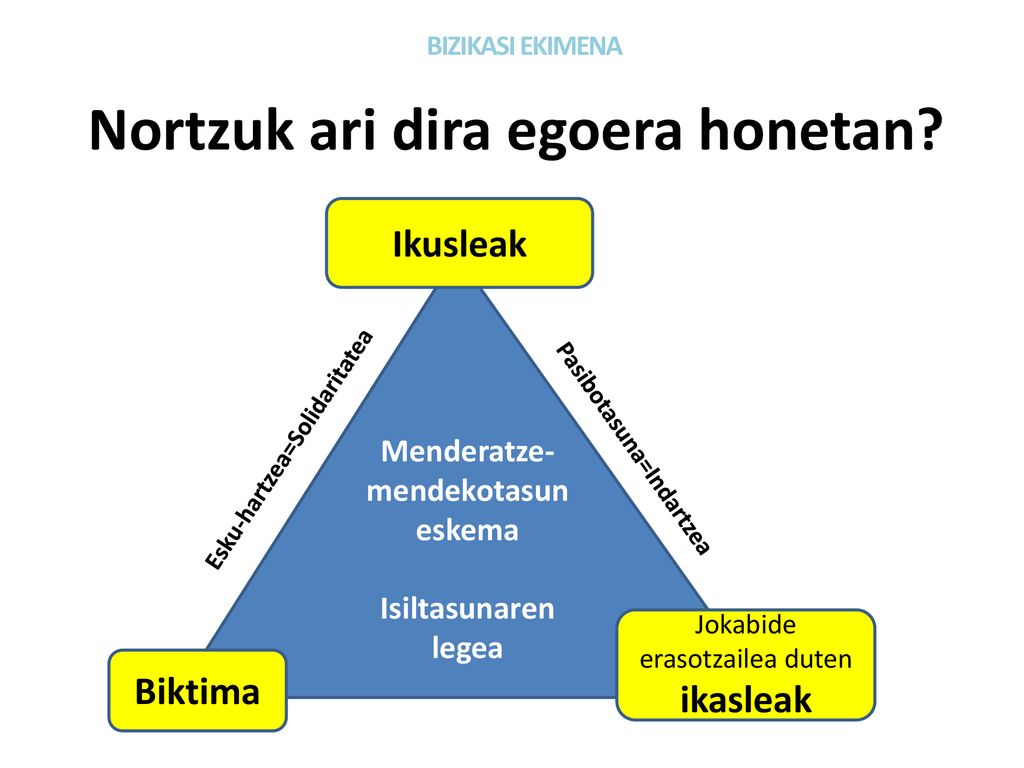 BIZIKASI EKIMENA

Nortzuk ari dira egoera honetan?

Ikusleak

Esku-hartzea=Solidaritatea

Pasibotasuna=Indartzea

Menderatze-mendekotasun eskema

Isiltasunaren legea

Biktima

Jokabide erasotzailea duten ikasleak